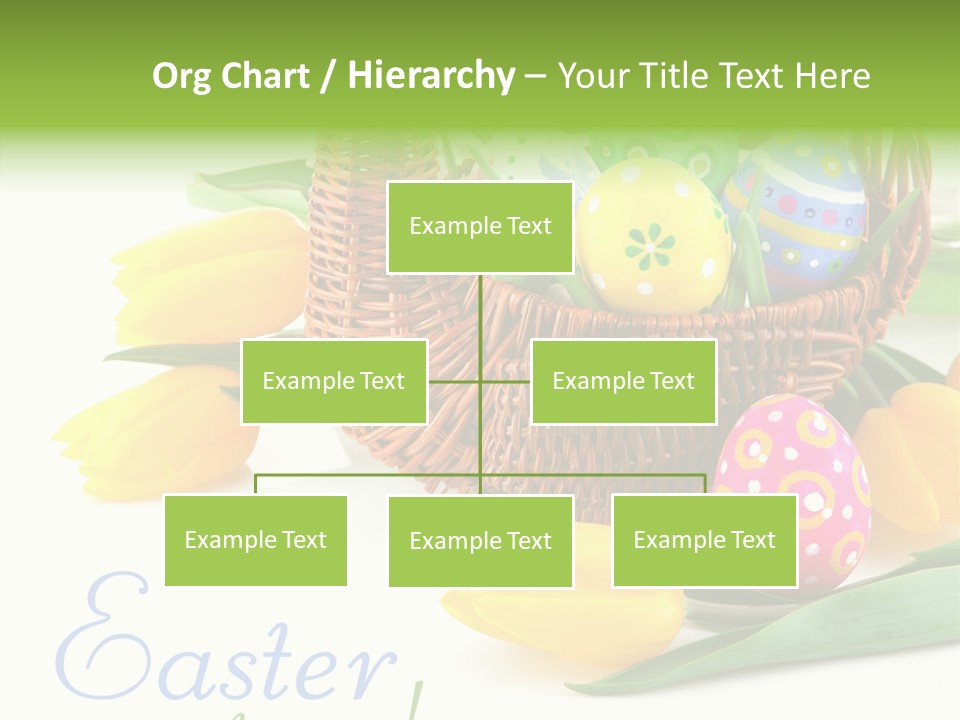 Org Chart / Hierarchy – Your Title Text Here

Example Text

Example Text

Example Text

Example Text

Example Text

Example Text

Easter